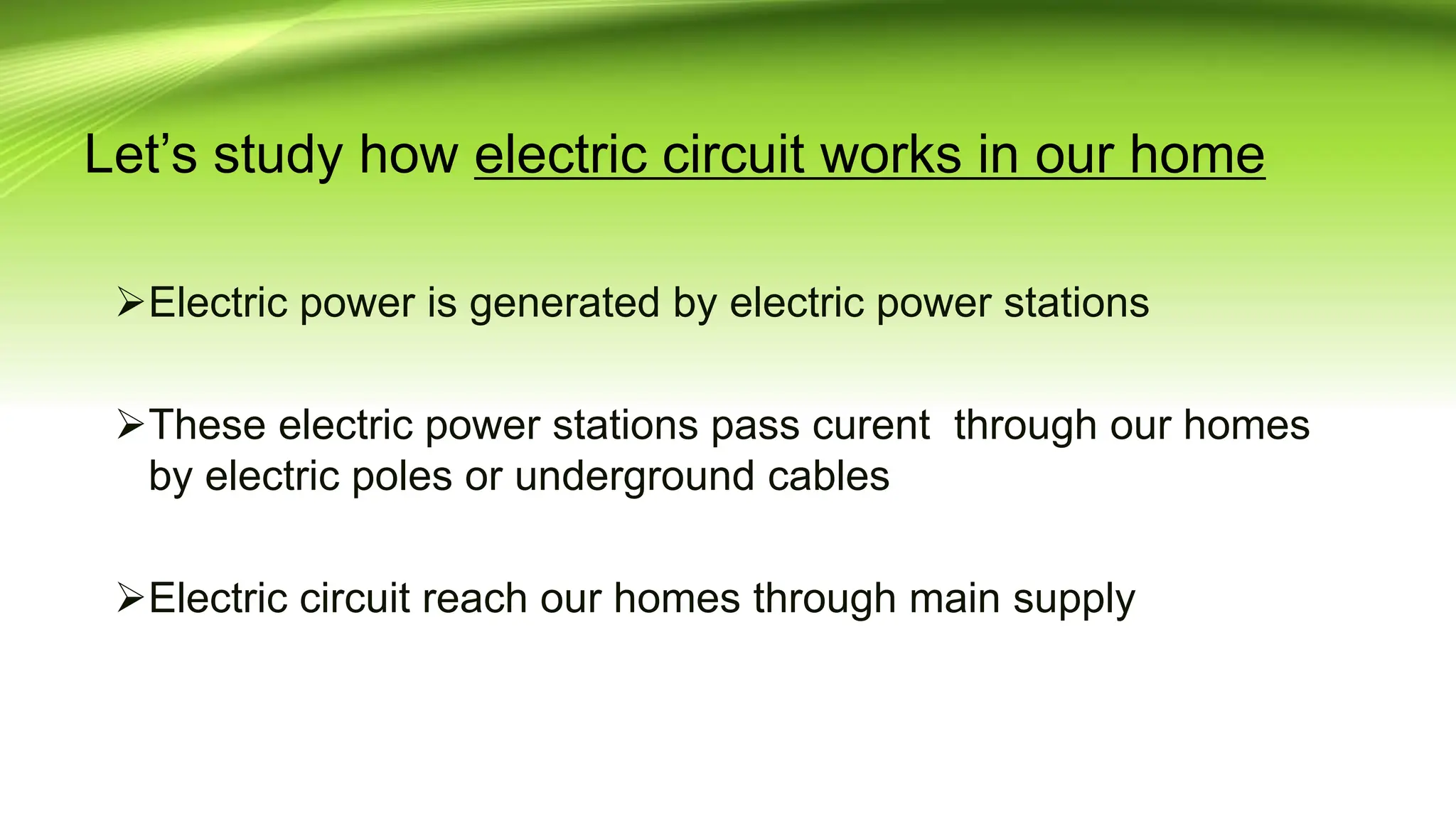 Let’s study how electric circuit works in our home

➢Electric power is generated by electric power stations

➢These electric power stations pass curent  through our homes by electric poles or underground cables

➢Electric circuit reach our homes through main supply